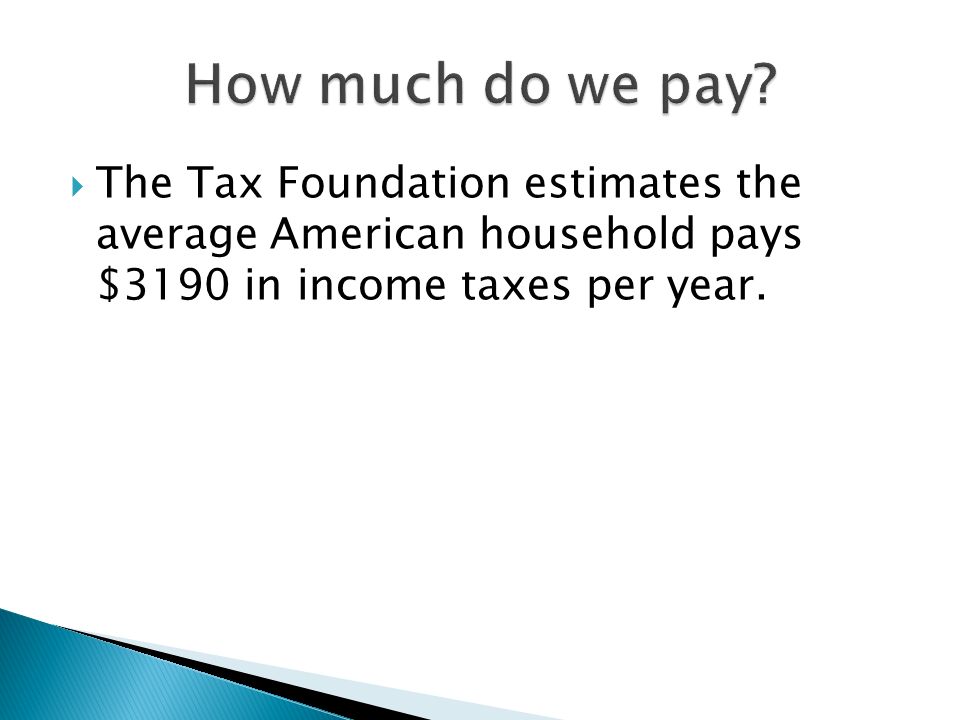 How much do we pay?

The Tax Foundation estimates the average American household pays \$3190 in income taxes per year.